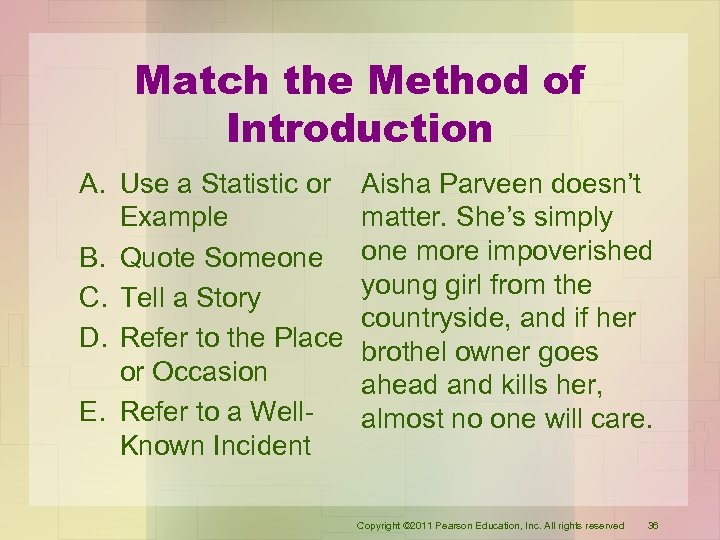 Match the Method of Introduction

A. Use a Statistic or Example
B. Quote Someone
C. Tell a Story
D. Refer to the Place or Occasion
E. Refer to a Well-Known Incident

Aisha Parveen doesn't matter. She's simply one more impoverished young girl from the countryside, and if her brothel owner goes ahead and kills her, almost no one will care.

Copyright ©2011 Pearson Education, Inc. All rights reserved 36